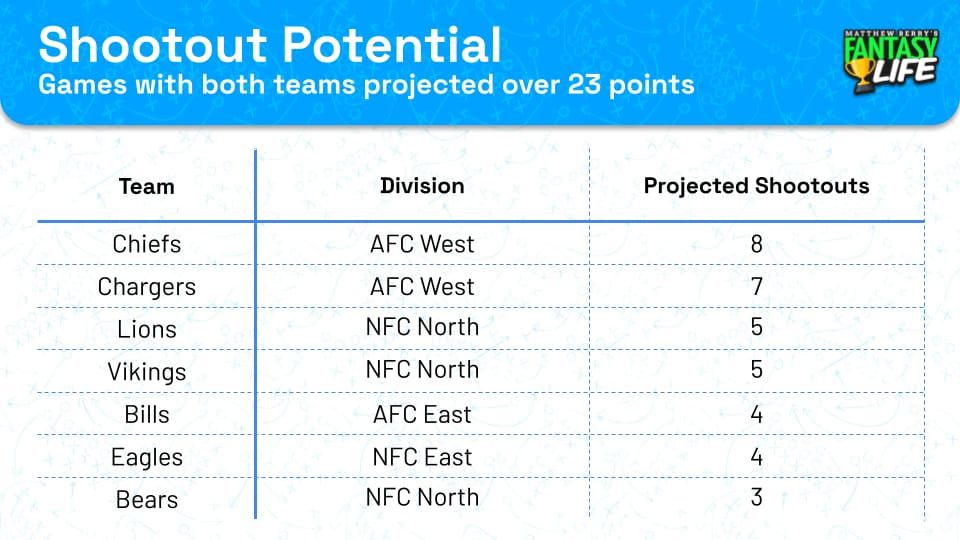 Shootout Potential
Games with both teams projected over 23 points

MATTHEW BERRY'S FANTASY LIFE

| Team | Division | Projected Shootouts |
|---|---|---|
| Chiefs | AFC West | 8 |
| Chargers | AFC West | 7 |
| Lions | NFC North | 5 |
| Vikings | NFC North | 5 |
| Bills | AFC East | 4 |
| Eagles | NFC East | 4 |
| Bears | NFC North | 3 |